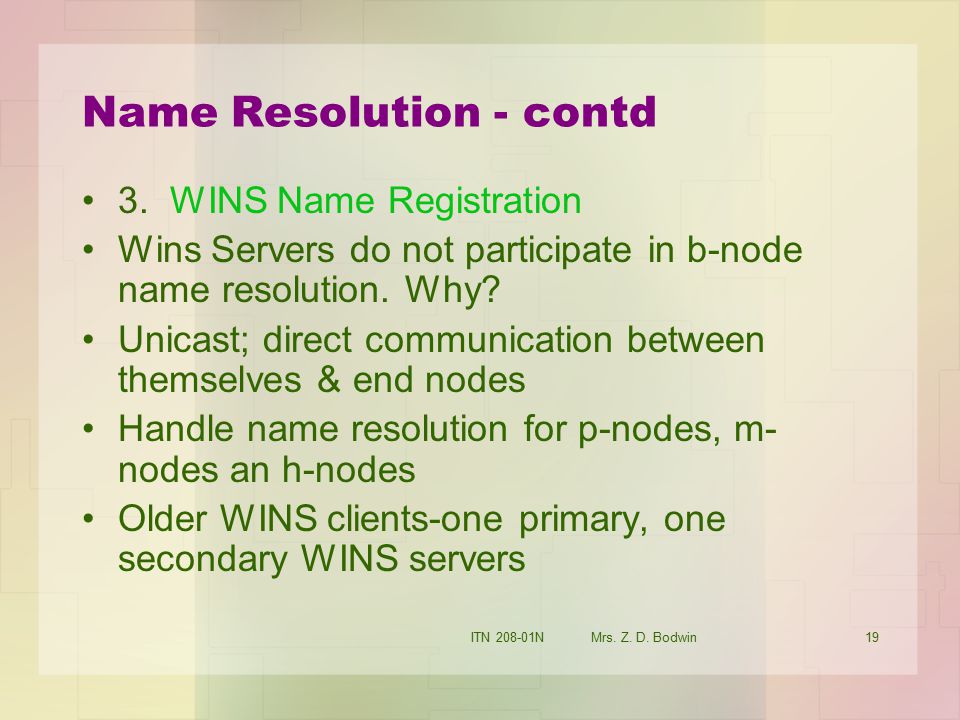 Name Resolution - contd

• 3. WINS Name Registration
• Wins Servers do not participate in b-node name resolution. Why?
• Unicast; direct communication between themselves & end nodes
• Handle name resolution for p-nodes, m-nodes an h-nodes
• Older WINS clients-one primary, one secondary WINS servers

ITN 208-01N Mrs. Z. D. Bodwin 19